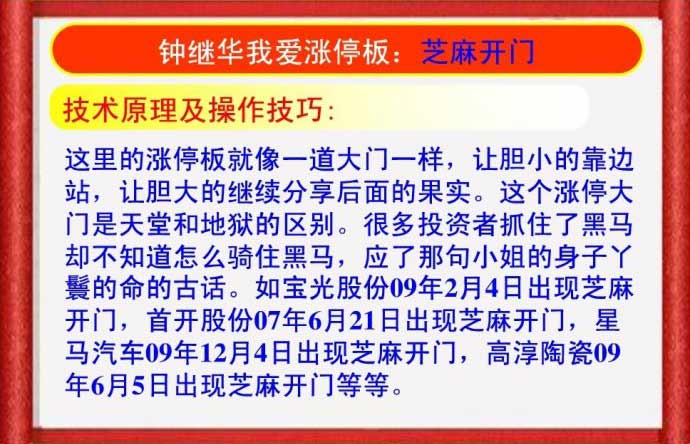 钟继华我爱涨停板：芝麻开门

技术原理及操作技巧：

这里的涨停板就像一道大门一样，让胆小的靠边站，让胆大的继续分享后面的果实。这个涨停大门是天堂和地狱的区别。很多投资者抓住了黑马却不知道怎么骑住黑马，应了那句小姐的身子丫鬟的命的古话。如宝光股份09年2月4日出现芝麻开门，首开股份07年6月21日出现芝麻开门，星马汽车09年12月4日出现芝麻开门，高淳陶瓷09年6月5日出现芝麻开门等等。